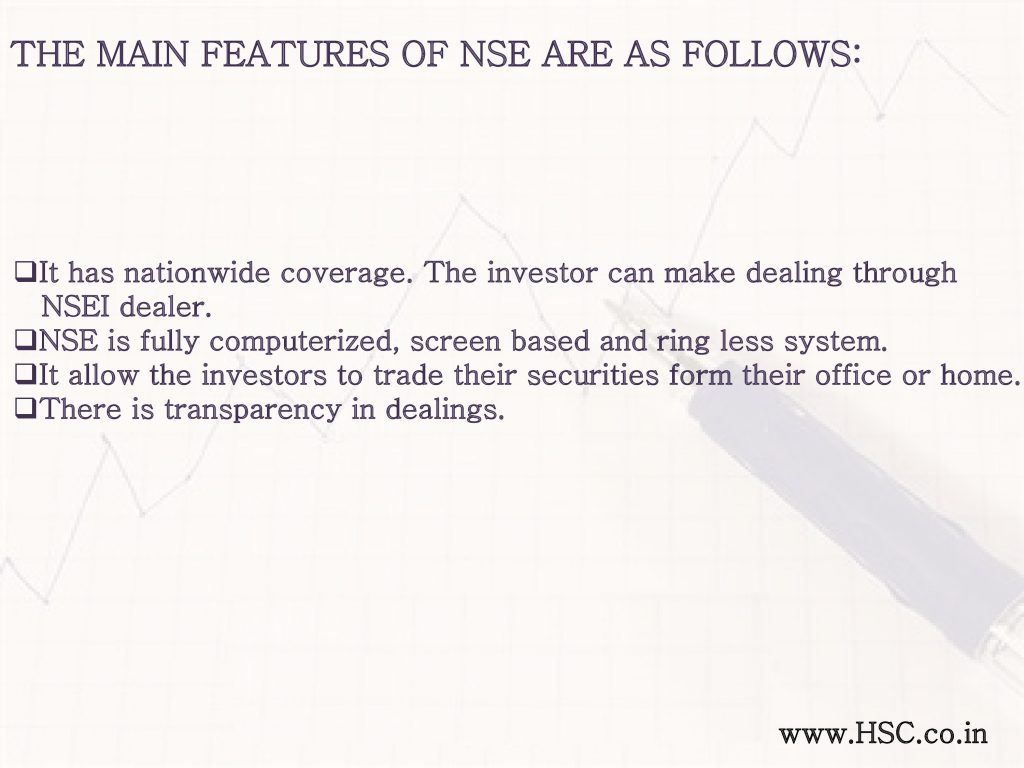 THE MAIN FEATURES OF NSE ARE AS FOLLOWS:

❑It has nationwide coverage. The investor can make dealing through NSEI dealer.
❑NSE is fully computerized, screen based and ring less system.
❑It allow the investors to trade their securities form their office or home.
❑There is transparency in dealings.

www.HSC.co.in